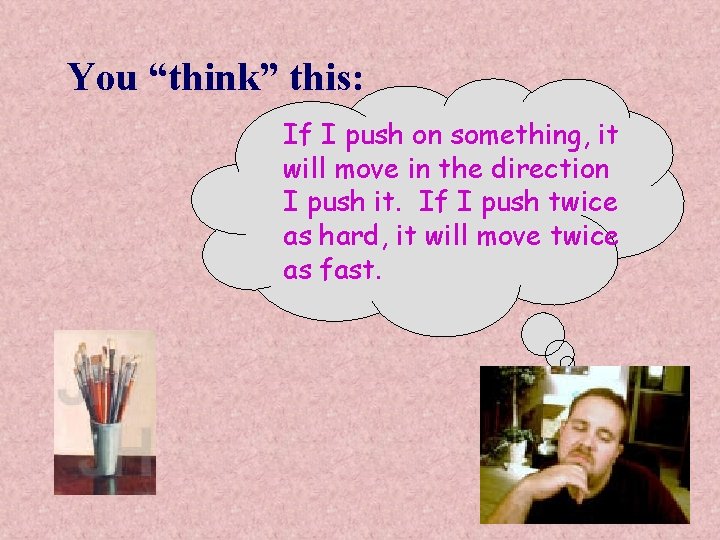 You “think” this:

If I push on something, it will move in the direction I push it.  If I push twice as hard, it will move twice as fast.